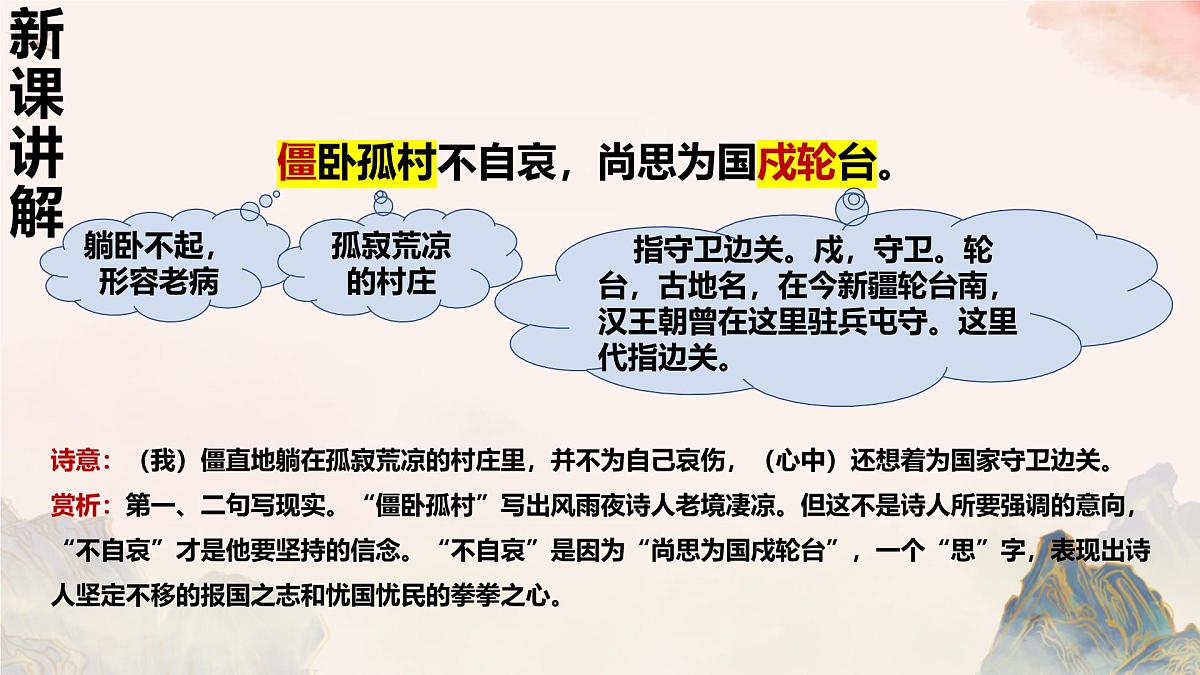 新课讲解

僵卧孤村不自哀，尚思为国戍轮台。

躺卧不起，形容老病

孤寂荒凉的村庄

指守卫边关。戍，守卫。轮台，古地名，在今新疆轮台南，汉王朝曾在这里驻兵屯守。这里代指边关。

诗意：（我）僵直地躺在孤寂荒凉的村庄里，并不为自己哀伤，（心中）还想着为国家守卫边关。

赏析：第一、二句写现实。“僵卧孤村”写出风雨夜诗人老境凄凉。但这不是诗人所要强调的意向，“不自哀”才是他要坚持的信念。“不自哀”是因为“尚思为国戍轮台”，一个“思”字，表现出诗人坚定不移的报国之志和忧国忧民的拳拳之心。